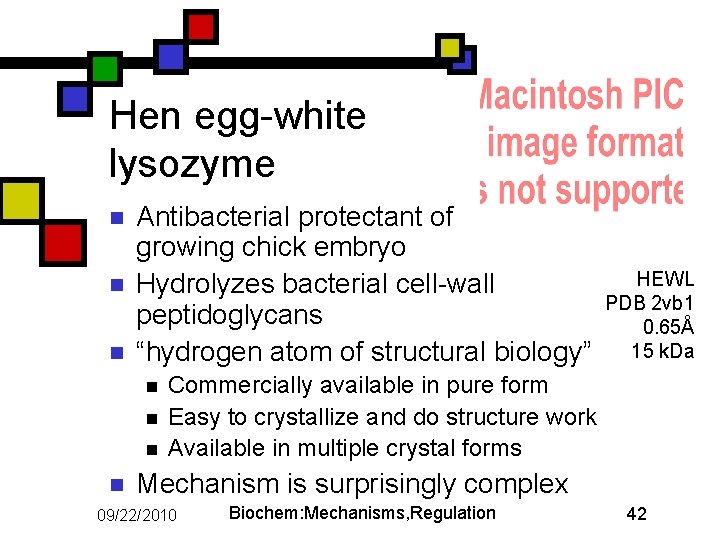 Hen egg-white lysozyme

Macintosh PIC image format s not supporte

- Antibacterial protectant of growing chick embryo
- Hydrolyzes bacterial cell-wall peptidoglycans
- “hydrogen atom of structural biology”
  - Commercially available in pure form
  - Easy to crystallize and do structure work
  - Available in multiple crystal forms
- Mechanism is surprisingly complex

HEWL
PDB 2vb1
0.65Å
15 kDa

09/22/2010 Biochem:Mechanisms,Regulation 42